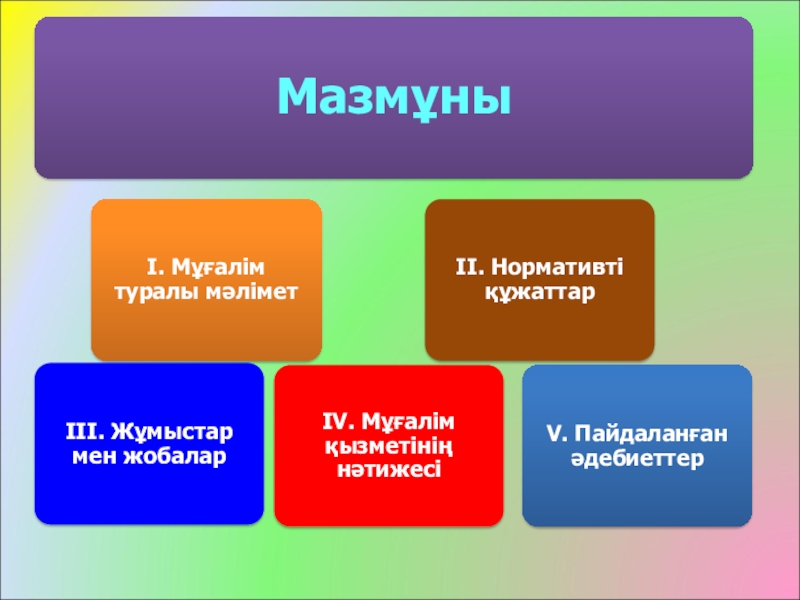 Мазмұны

I. Мұғалім туралы мәлімет

II. Нормативті құжаттар

III. Жұмыстар мен жобалар

IV. Мұғалім қызметінің нәтижесі

V. Пайдаланған әдебиеттер